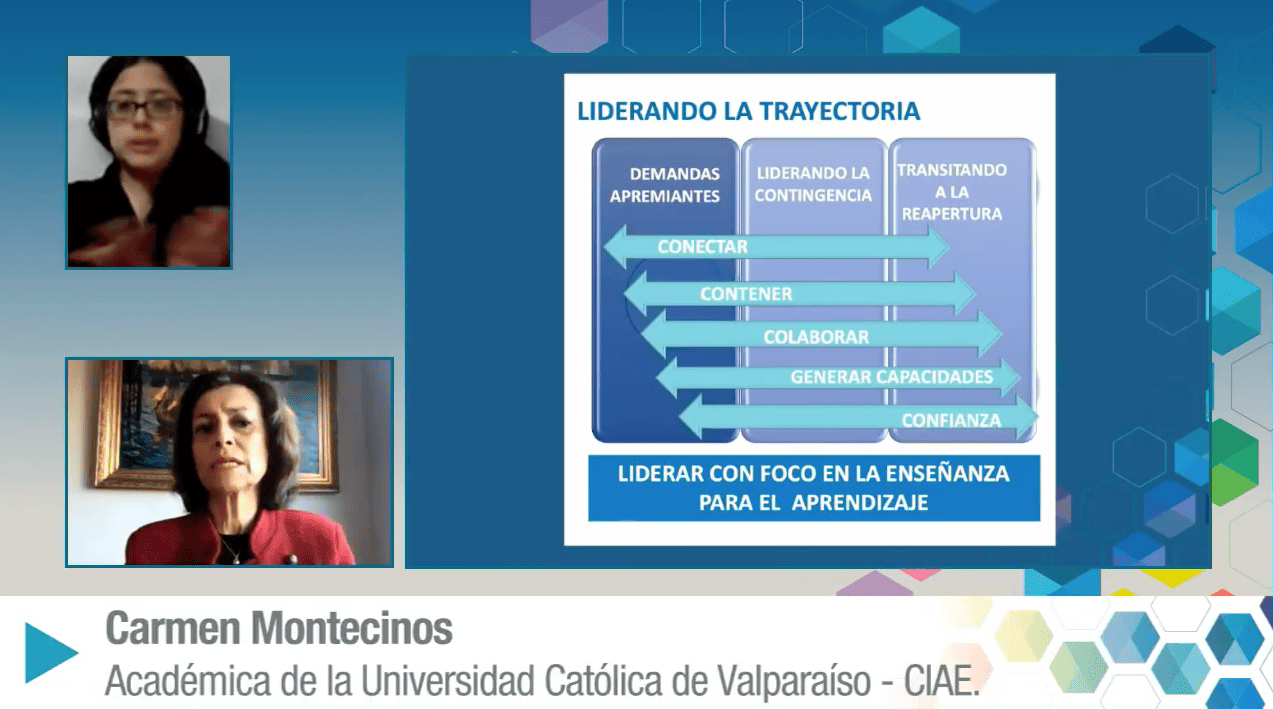 LIDERANDO LA TRAYECTORIA

DEMANDAS APREMIANTES

LIDERANDO LA CONTINGENCIA

TRANSITANDO A LA REAPERTURA

CONECTAR

CONTENER

COLABORAR

GENERAR CAPACIDADES

CONFIANZA

LIDERAR CON FOCO EN LA ENSEÑANZA PARA EL APRENDIZAJE

Carmen Montecinos
Académica de la Universidad Católica de Valparaíso - CIAE.